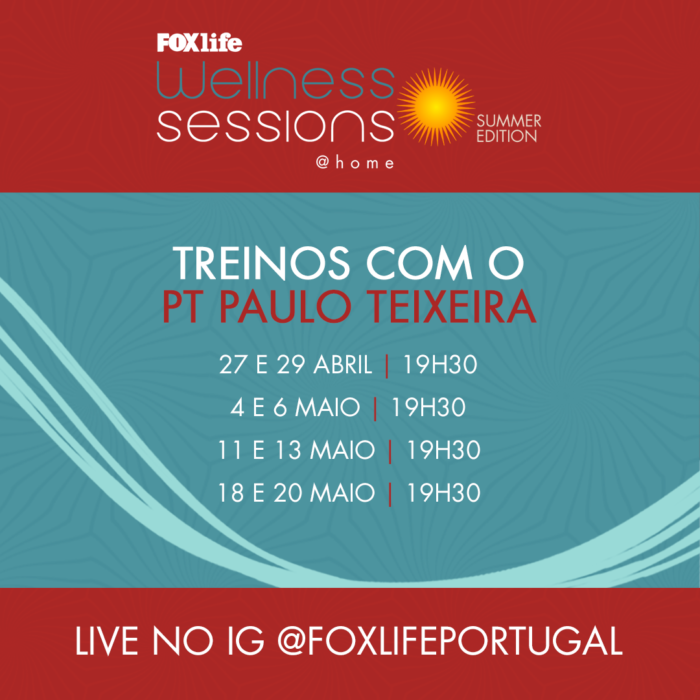 FOXlife
Wellness sessions
SUMMER EDITION
@home

TREINOS COM O
PT PAULO TEIXEIRA

27 E 29 ABRIL | 19H30
4 E 6 MAIO | 19H30
11 E 13 MAIO | 19H30
18 E 20 MAIO | 19H30

LIVE NO IG @FOXLIFEPORTUGAL